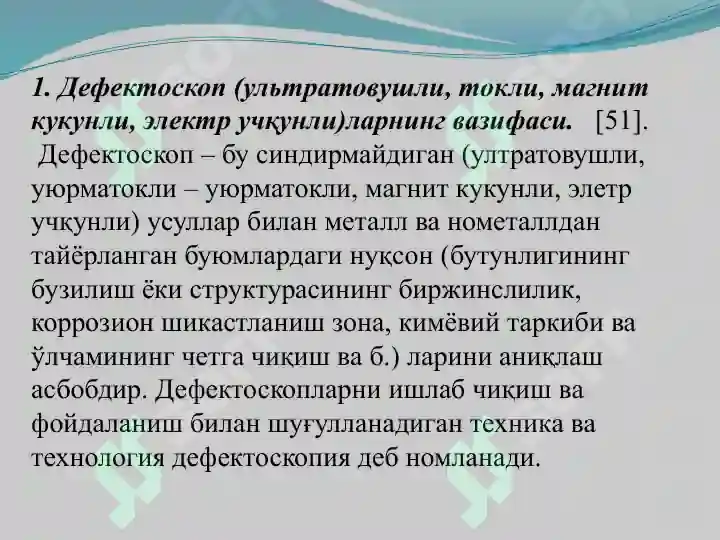 1. Дефектоскоп (ультратовушли, токли, магнит кукунли, электр учқунли)ларнинг вазифаси. [51].

Дефектоскоп – бу синдирмайдиган (ултратовушли, уюрматокли – уюрматокли, магнит кукунли, элетр учқунли) усуллар билан металл ва нометаллдан тайёрланган буюмлардаги нуқсон (бутунлигининг бузилиш ёки структурасининг биржинслилик, коррозион шикастланиш зона, кимёвий таркиби ва ўлчамининг четга чиқиш ва б.) ларини аниқлаш асбобдир. Дефектоскопларни ишлаб чиқиш ва фойдаланиш билан шуғулланадиган техника ва технология дефектоскопия деб номланади.